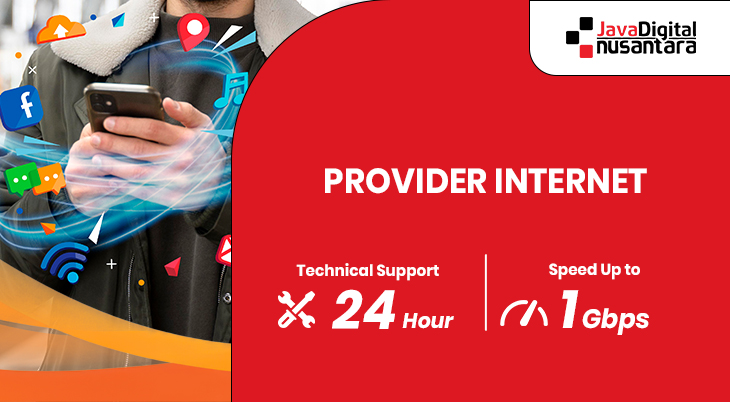 JavaDigital nusantara

PROVIDER INTERNET

Technical Support
24 Hour

Speed Up to
1 Gbps